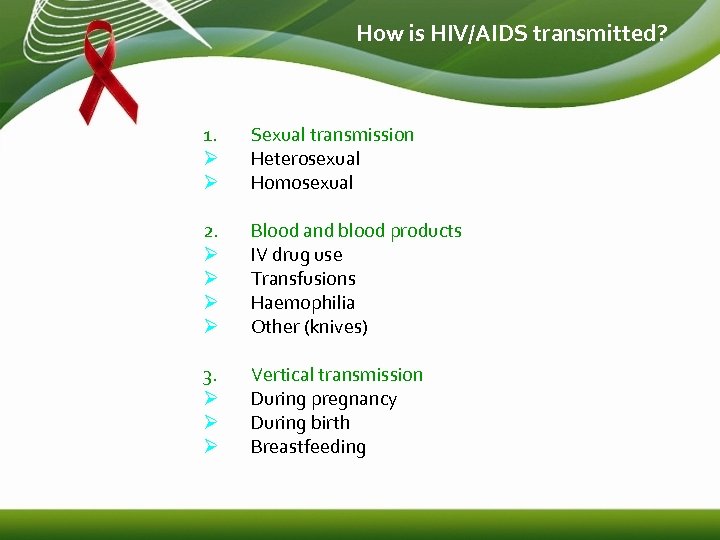 How is HIV/AIDS transmitted?

1. Sexual transmission
➢ Heterosexual
➢ Homosexual

2. Blood and blood products
➢ IV drug use
➢ Transfusions
➢ Haemophilia
➢ Other (knives)

3. Vertical transmission
➢ During pregnancy
➢ During birth
➢ Breastfeeding